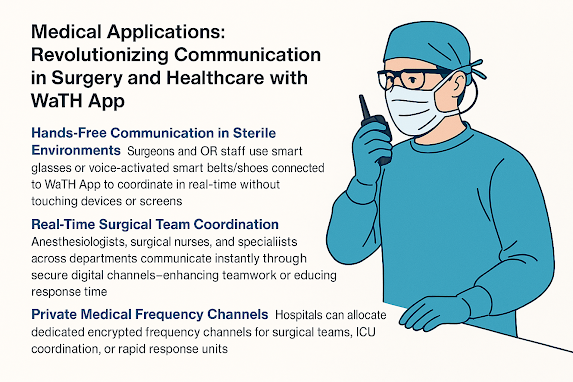 Medical Applications: Revolutionizing Communication in Surgery and Healthcare with WaTH App

Hands-Free Communication in Sterile Environments Surgeons and OR staff use smart glasses or voice-activated smart belts/shoes connected to WaTH App to coordinate in real-time without touching devices or screens

Real-Time Surgical Team Coordination
Anesthesiologists, surgical nurses, and specialiists across departments communicate instantly through secure digital channels–enhancing teamwork or educing response time

Private Medical Frequency Channels Hospitals can allocate dedicated encrypted frequency channels for surgical teams, ICU coordination, or rapid response units